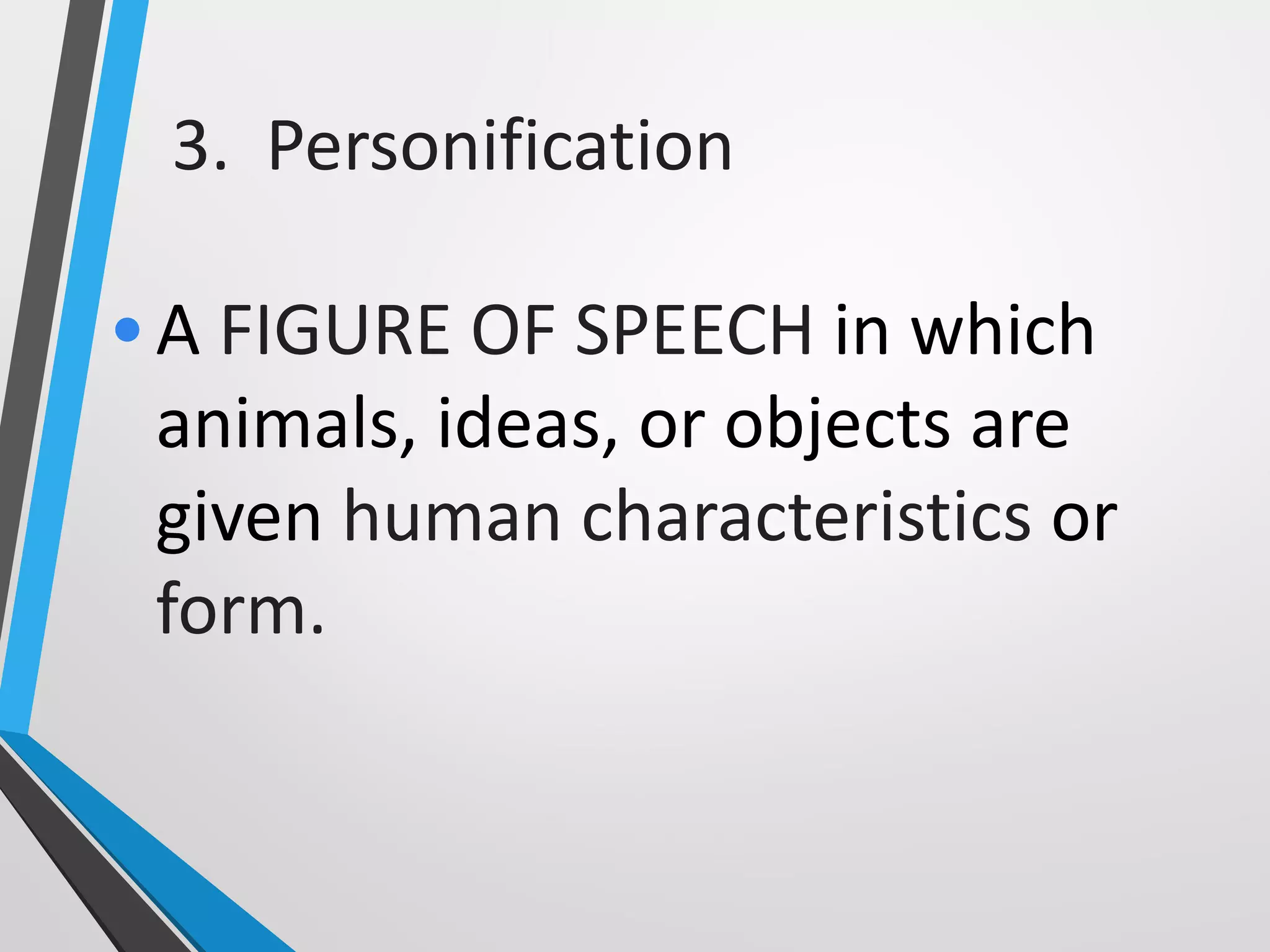 3. Personification

• A FIGURE OF SPEECH in which animals, ideas, or objects are given human characteristics or form.